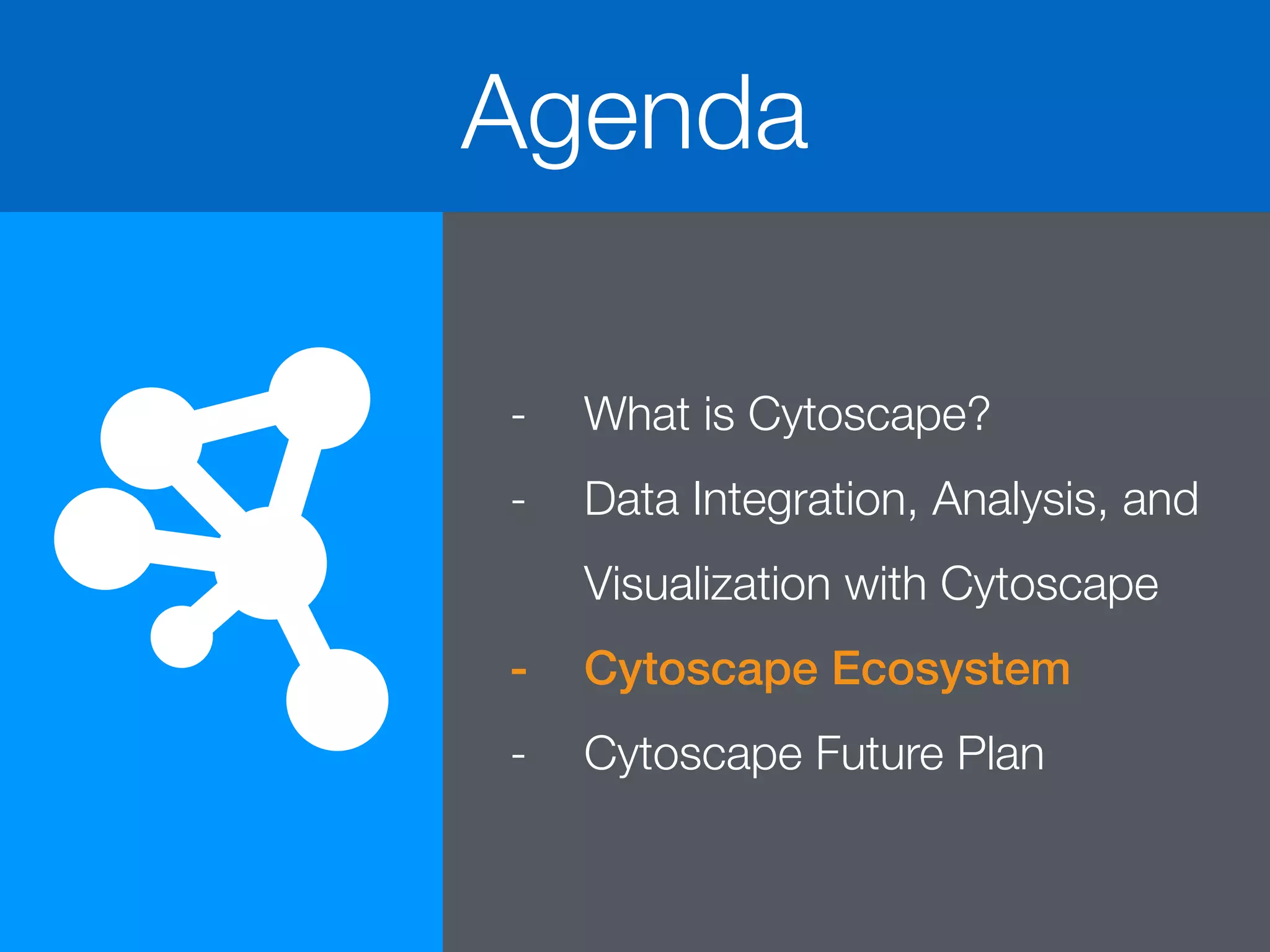 Agenda

- What is Cytoscape?
- Data Integration, Analysis, and Visualization with Cytoscape
- Cytoscape Ecosystem
- Cytoscape Future Plan